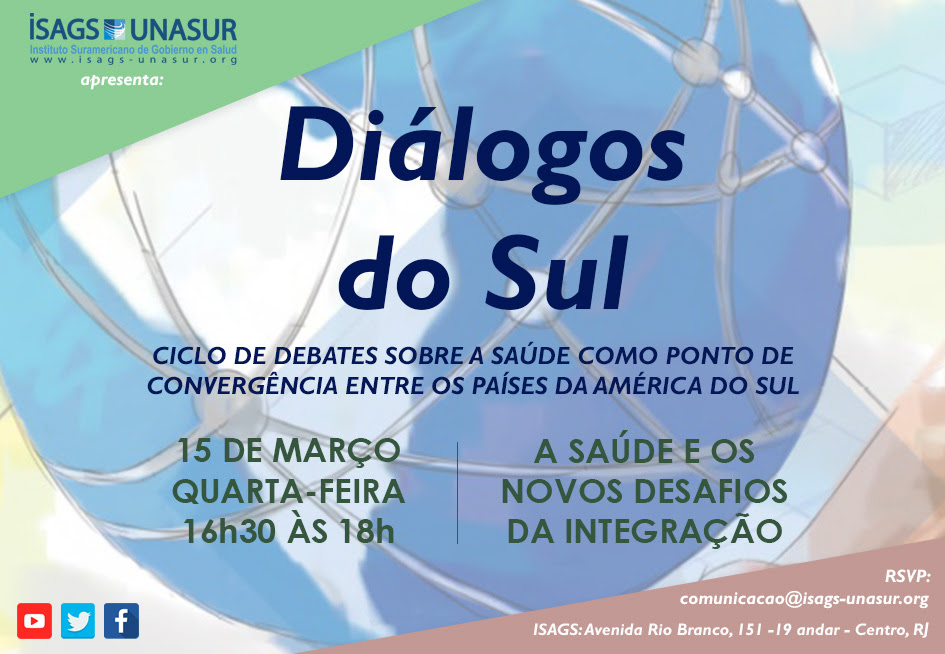 ISAGS UNASUR
Instituto Suramericano de Gobierno en Salud
www.isags-unasur.org
apresenta:

Diálogos do Sul

CICLO DE DEBATES SOBRE A SAÚDE COMO PONTO DE CONVERGÊNCIA ENTRE OS PAÍSES DA AMÉRICA DO SUL

15 DE MARÇO
QUARTA-FEIRA
16h30 ÀS 18h

A SAÚDE E OS NOVOS DESAFIOS DA INTEGRAÇÃO

RSVP:
comunicacao@isags-unasur.org
ISAGS: Avenida Rio Branco, 151 -19 andar - Centro, RJ